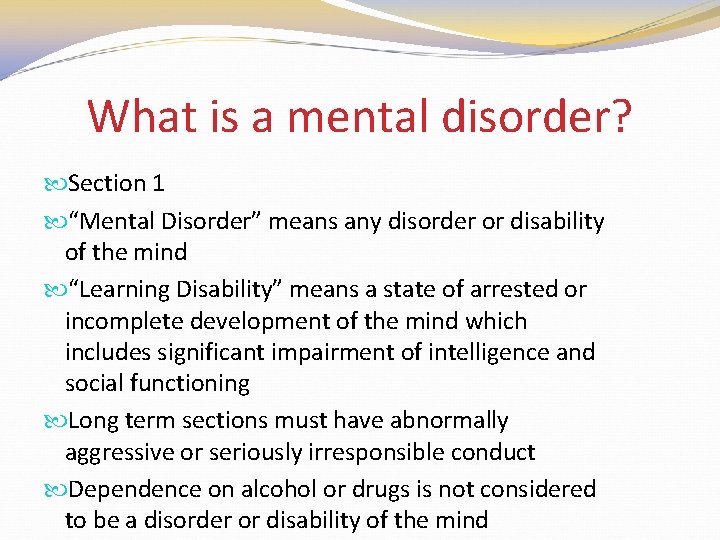 What is a mental disorder?

Section 1

“Mental Disorder” means any disorder or disability of the mind

“Learning Disability” means a state of arrested or incomplete development of the mind which includes significant impairment of intelligence and social functioning

Long term sections must have abnormally aggressive or seriously irresponsible conduct

Dependence on alcohol or drugs is not considered to be a disorder or disability of the mind